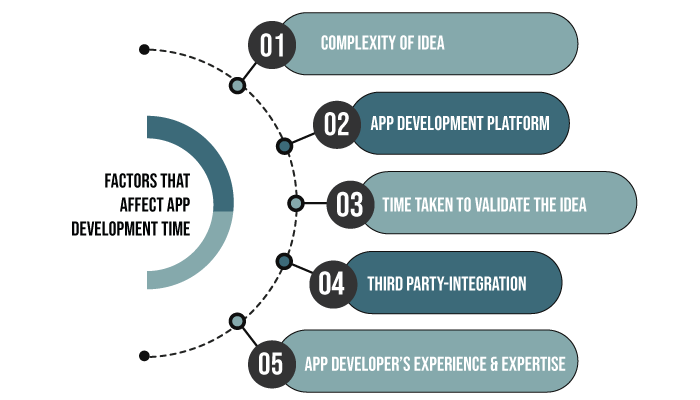 FACTORS THAT AFFECT APP DEVELOPMENT TIME

01 COMPLEXITY OF IDEA

02 APP DEVELOPMENT PLATFORM

03 TIME TAKEN TO VALIDATE THE IDEA

04 THIRD PARTY-INTEGRATION

05 APP DEVELOPER'S EXPERIENCE & EXPERTISE